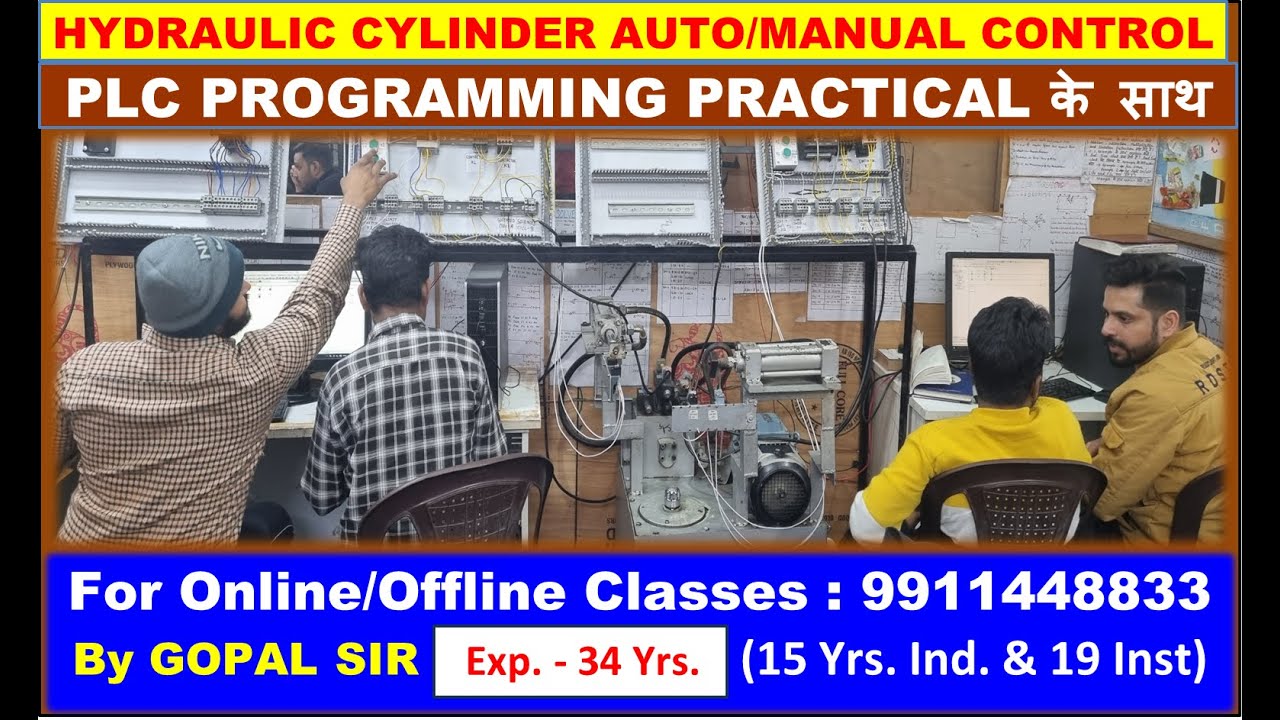 HYDRAULIC CYLINDER AUTO/MANUAL CONTROL

PLC PROGRAMMING PRACTICAL के साथ

For Online/Offline Classes : 9911448833

By GOPAL SIR Exp. - 34 Yrs. (15 Yrs. Ind. & 19 Inst)